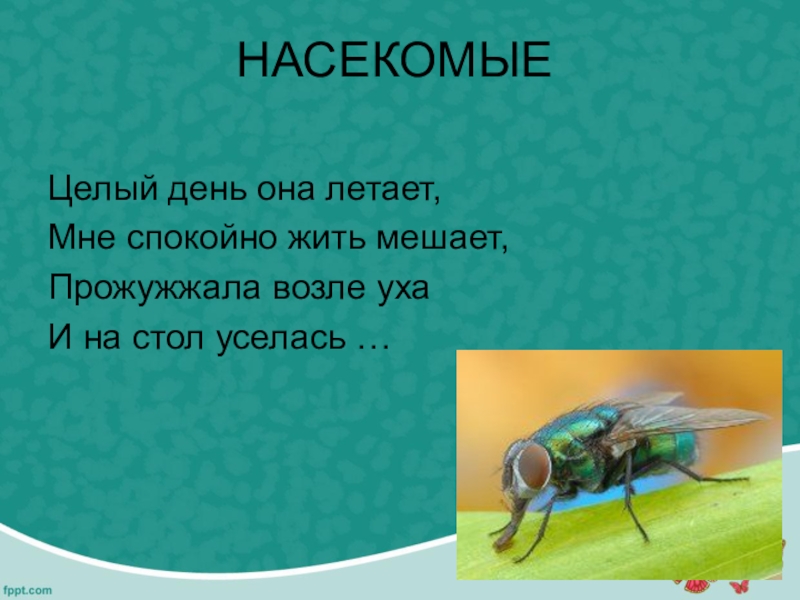 НАСЕКОМЫЕ

Целый день она летает,
Мне спокойно жить мешает,
Прожужжала возле уха
И на стол уселась …

fppt.com